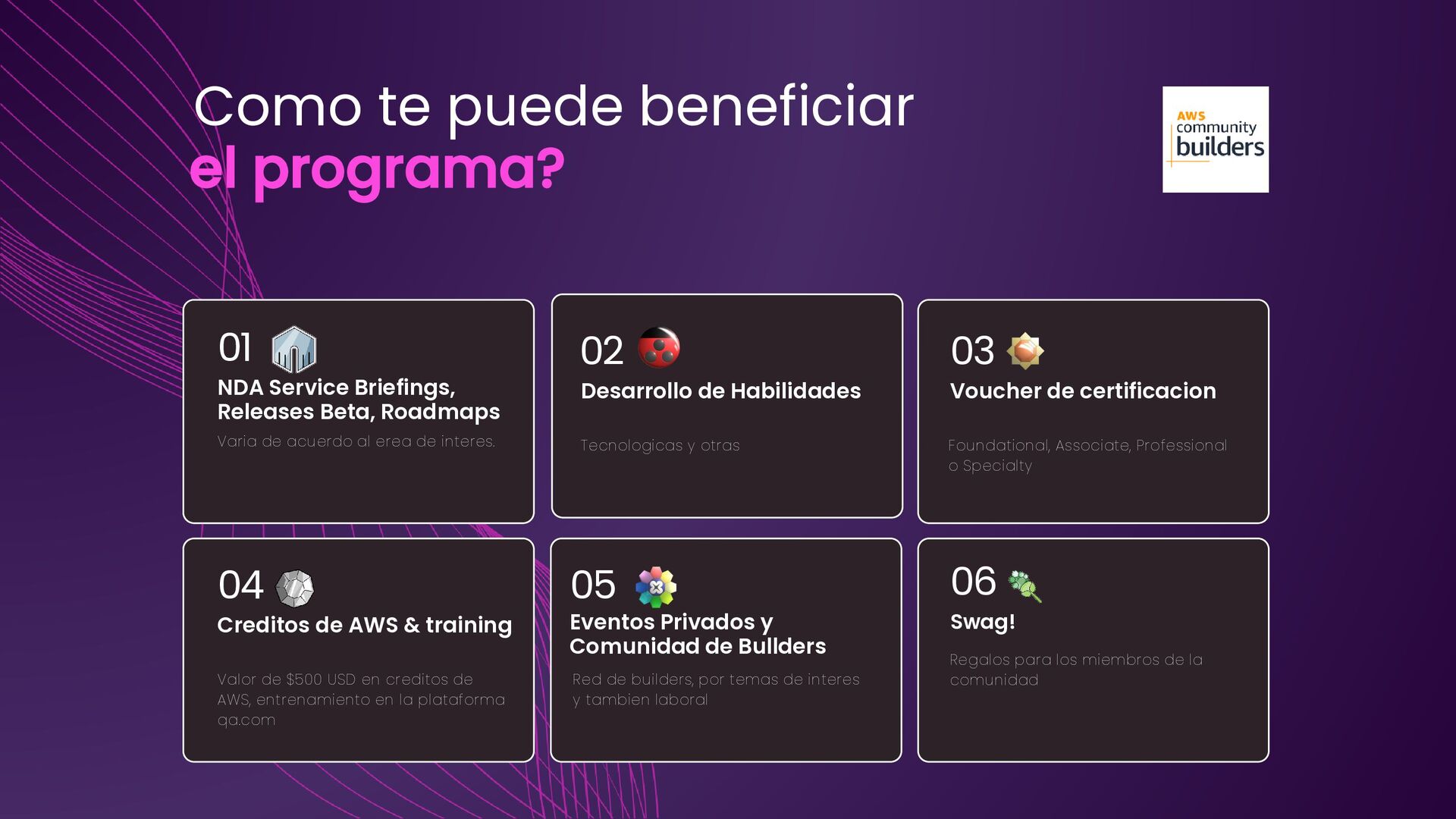 Como te puede beneficiar
el programa?

AWS community builders

01
NDA Service Briefings, Releases Beta, Roadmaps
Varia de acuerdo al erea de interes.

02
Desarrollo de Habilidades
Tecnologicas y otras

03
Voucher de certificacion
Foundational, Associate, Professional o Specialty

04
Creditos de AWS & training
Valor de $500 USD en creditos de AWS, entrenamiento en la plataforma qa.com

05
Eventos Privados y Comunidad de Builders
Red de builders, por temas de interes y tambien laboral

06
Swag!
Regalos para los miembros de la comunidad